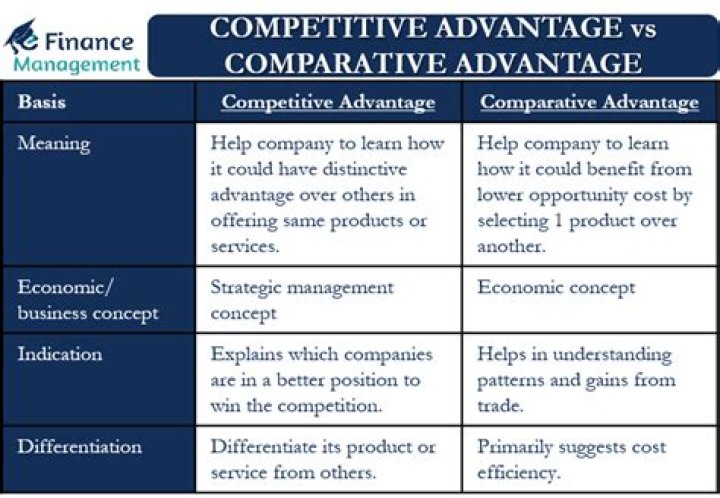 e Finance Management

COMPETITIVE ADVANTAGE vs COMPARATIVE ADVANTAGE

| Basis | Competitive Advantage | Comparative Advantage |
|---|---|---|
| Meaning | Help company to learn how it could have distinctive advantage over others in offering same products or services. | Help company to learn how it could benefit from lower opportunity cost by selecting 1 product over another. |
| Economic/ business concept | Strategic management concept | Economic concept |
| Indication | Explains which companies are in a better position to win the competition. | Helps in understanding patterns and gains from trade. |
| Differentiation | Differentiate its product or service from others. | Primarily suggests cost efficiency. |